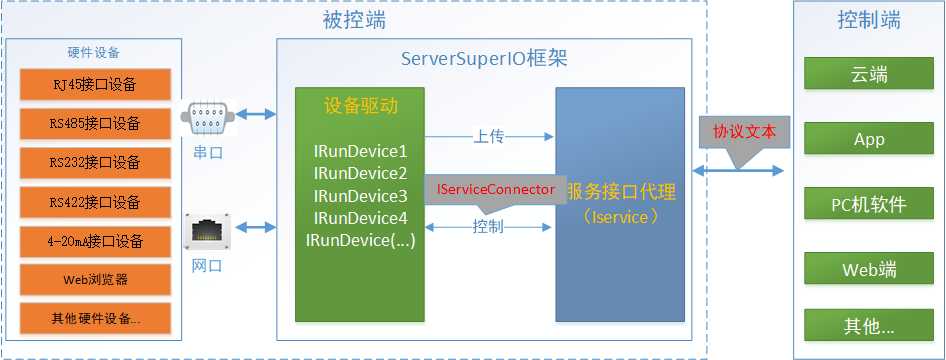 被控端

硬件设备

RJ45接口设备

RS485接口设备

RS232接口设备

RS422接口设备

4-20mA接口设备

Web浏览器

其他硬件设备...

串口

网口

ServerSuperIO框架

设备驱动

IRunDevice1
IRunDevice2
IRunDevice3
IRunDevice4
IRunDevice(...)

上传

IServiceConnector

控制

服务接口代理
（Iservice）

协议文本

控制端

云端

App

PC机软件

Web端

其他...